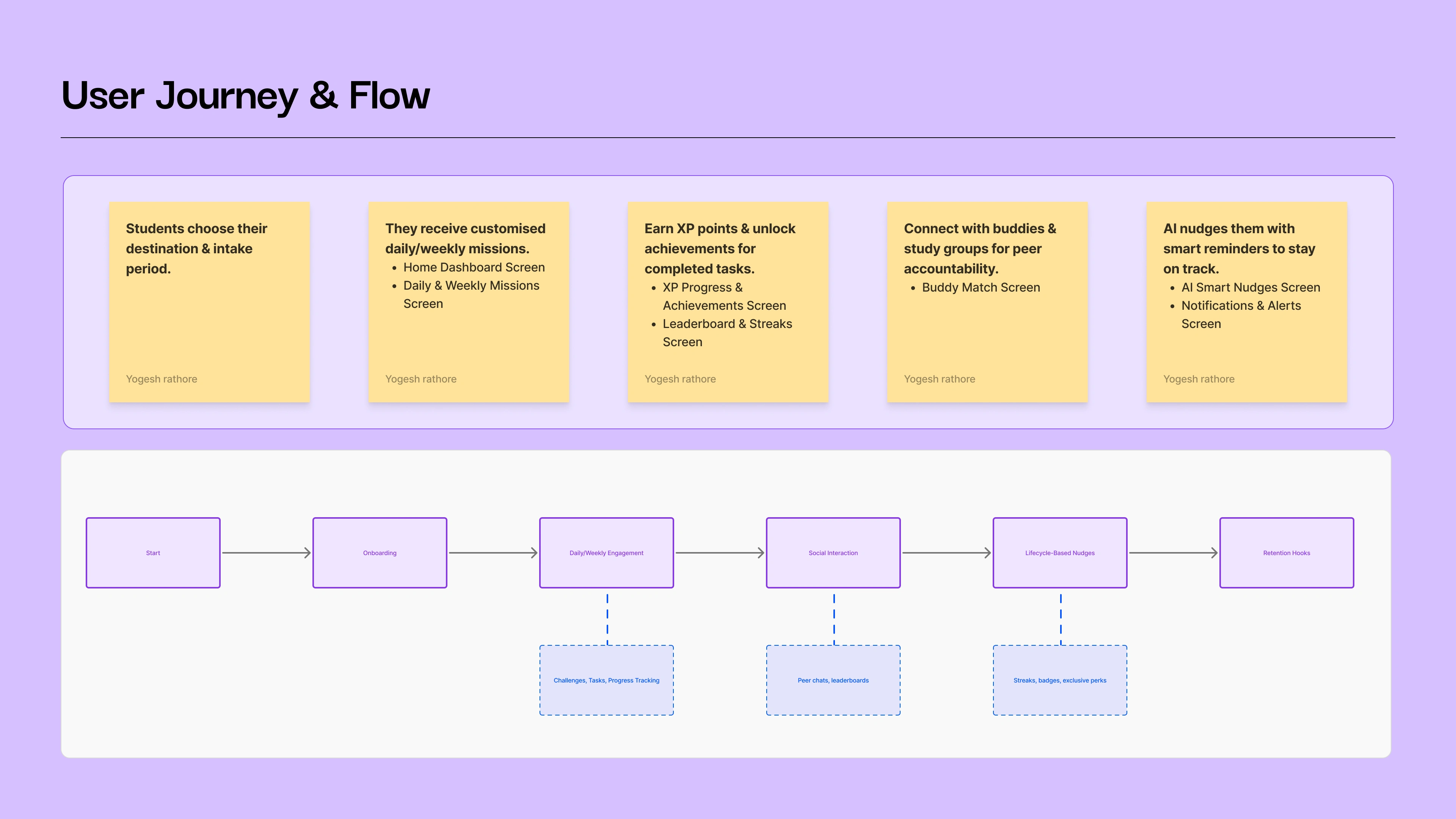 User Journey & Flow

Students choose their destination & intake period.

Yogesh rathore

They receive customised daily/weekly missions.
• Home Dashboard Screen
• Daily & Weekly Missions Screen

Yogesh rathore

Earn XP points & unlock achievements for completed tasks.
• XP Progress & Achievements Screen
• Leaderboard & Streaks Screen

Yogesh rathore

Connect with buddies & study groups for peer accountability.
• Buddy Match Screen

Yogesh rathore

AI nudges them with smart reminders to stay on track.
• AI Smart Nudges Screen
• Notifications & Alerts Screen

Yogesh rathore

Start

Onboarding

Daily/Weekly Engagement

Social Interaction

Lifecycle-Based Nudges

Retention Hooks

Challenges, Tasks, Progress Tracking

Peer chats, leaderboards

Streaks, badges, exclusive perks